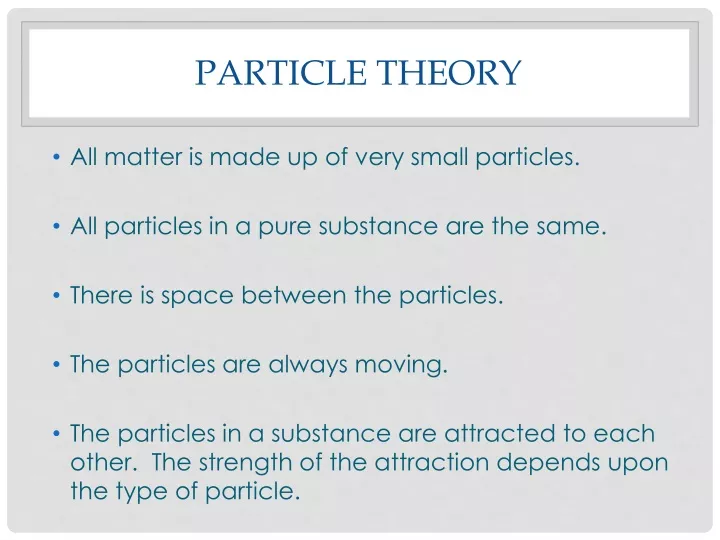 PARTICLE THEORY

• All matter is made up of very small particles.

• All particles in a pure substance are the same.

• There is space between the particles.

• The particles are always moving.

• The particles in a substance are attracted to each other. The strength of the attraction depends upon the type of particle.